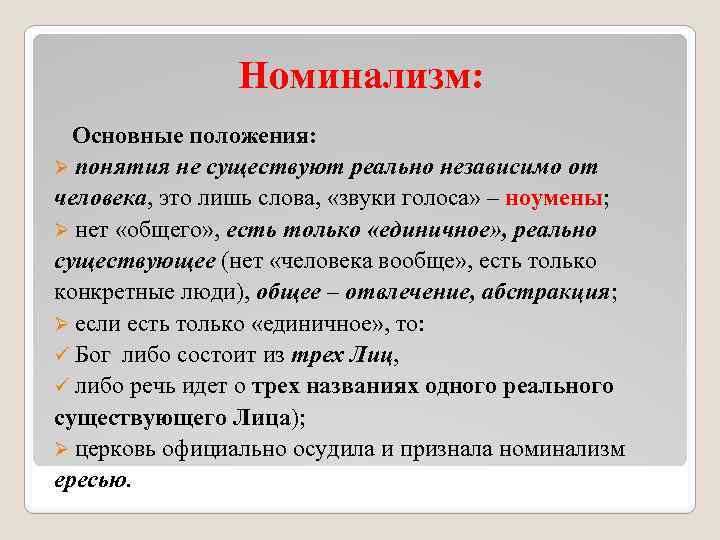 Номинализм:

Основные положения:

➢ понятия не существуют реально независимо от человека, это лишь слова, «звуки голоса» – ноумены;

➢ нет «общего», есть только «единичное», реально существующее (нет «человека вообще», есть только конкретные люди), общее – отвлечение, абстракция;

➢ если есть только «единичное», то:

✓ Бог либо состоит из трех Лиц,

✓ либо речь идет о трех названиях одного реального существующего Лица);

➢ церковь официально осудила и признала номинализм ересью.